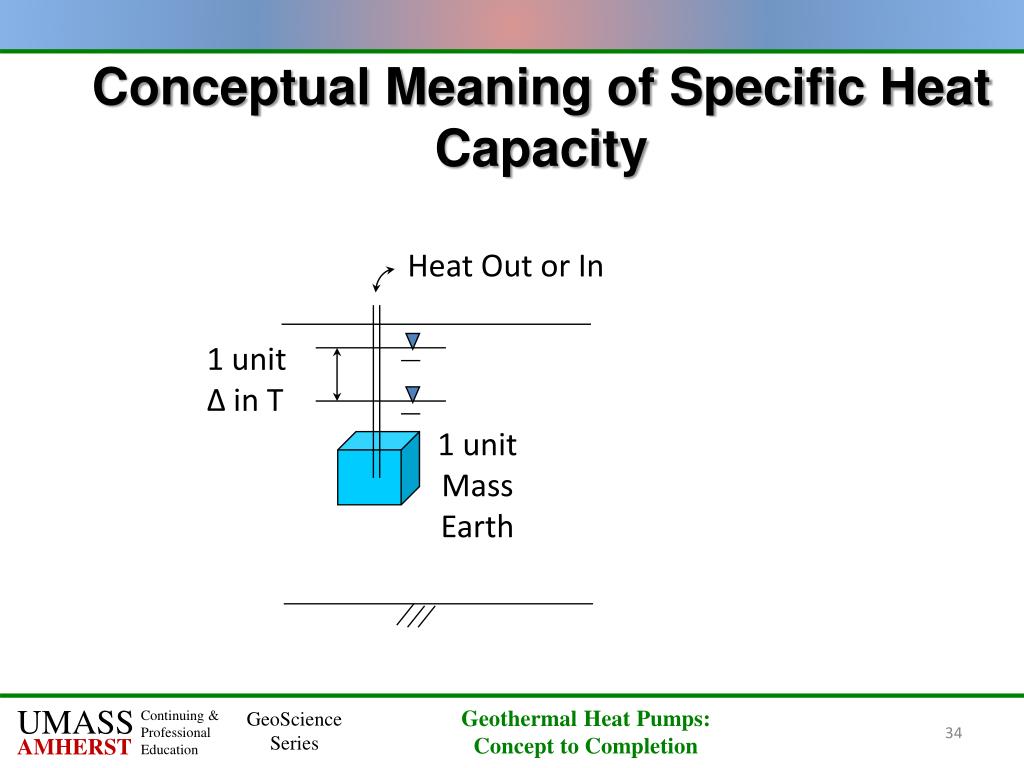 Conceptual Meaning of Specific Heat Capacity

Heat Out or In

1 unit
Δ in T

1 unit
Mass
Earth

UMASS AMHERST Continuing & Professional Education

GeoScience Series

Geothermal Heat Pumps: Concept to Completion

34